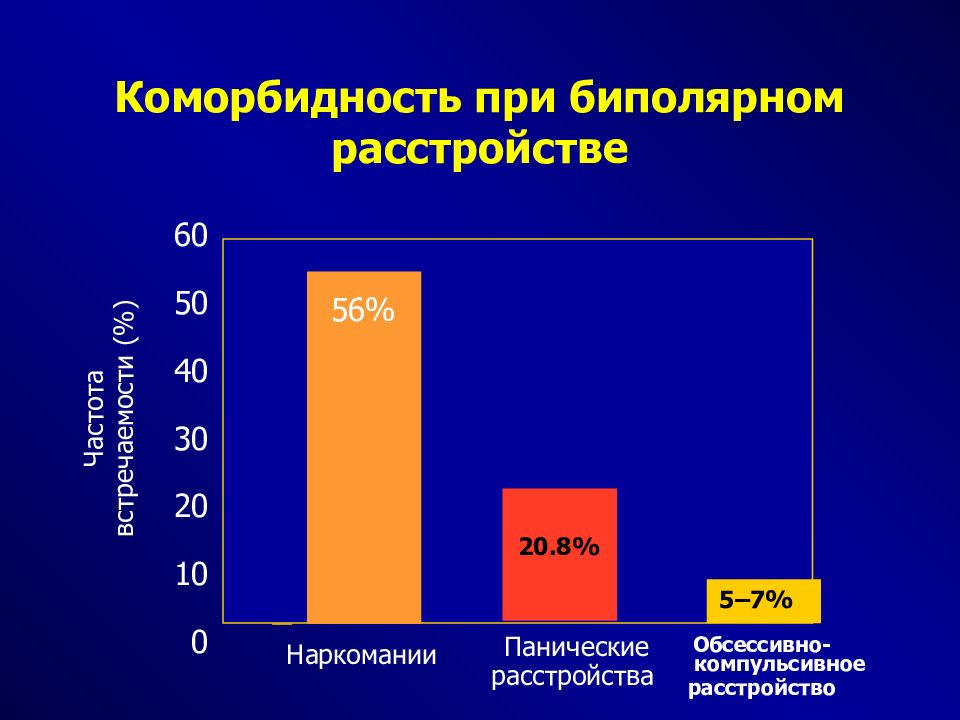 Коморбидность при биполярном расстройстве

Частота встречаемости (%)

60
50
40
30
20
10
0

56%

20.8%

5–7%

Наркомании

Панические расстройства

Обсессивно-компульсивное расстройство